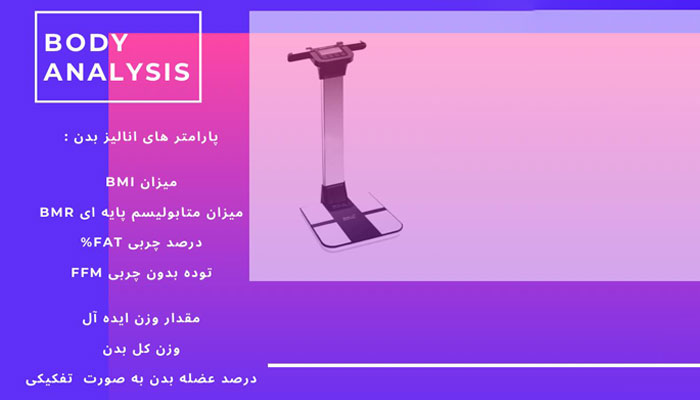 BODY ANALYSIS

پارامتر های انالیز بدن :

میزان BMI

میزان متابولیسم پایه ای BMR

درصد چربی FAT%

توده بدون چربی FFM

مقدار وزن ایده آل

وزن کل بدن

درصد عضله بدن به صورت تفکیکی